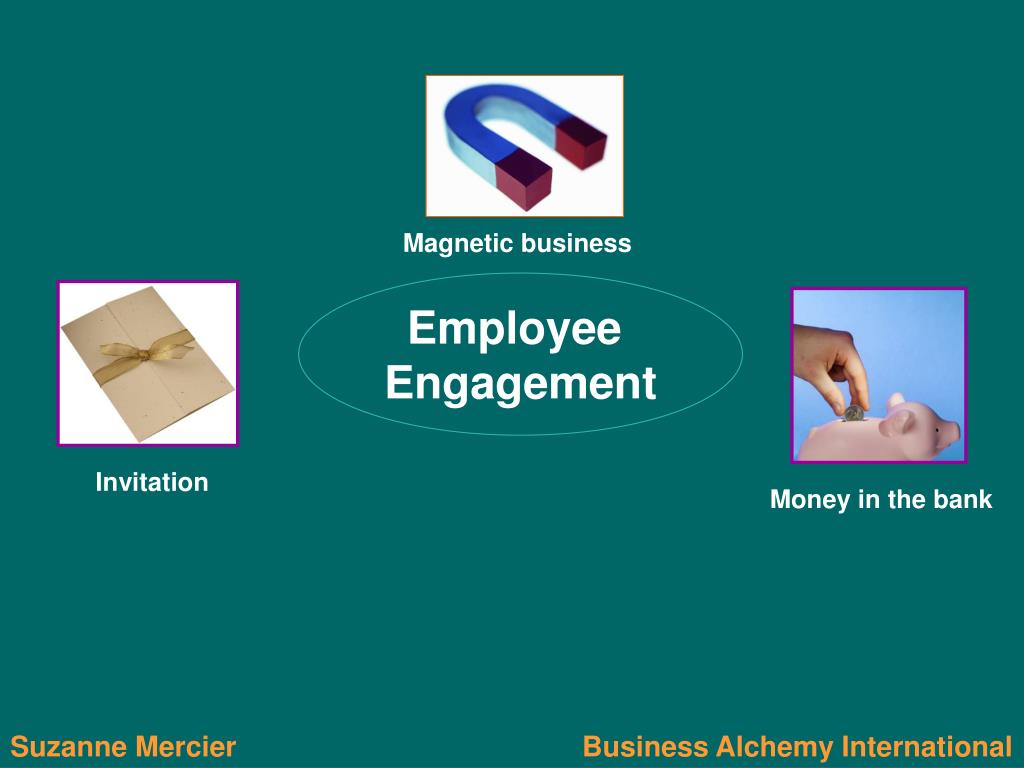 Magnetic business

Employee Engagement

Invitation

Money in the bank

Suzanne Mercier

Business Alchemy International